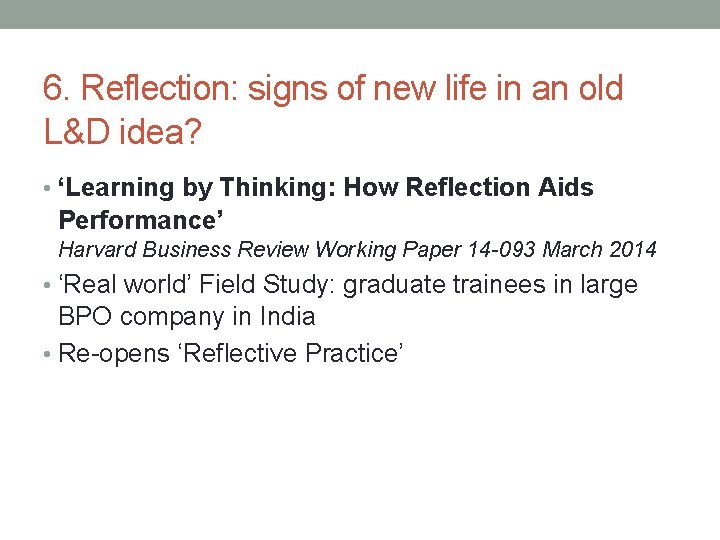 6. Reflection: signs of new life in an old L&D idea?

• ‘Learning by Thinking: How Reflection Aids Performance’
Harvard Business Review Working Paper 14-093 March 2014

• ‘Real world’ Field Study: graduate trainees in large BPO company in India

• Re-opens ‘Reflective Practice’